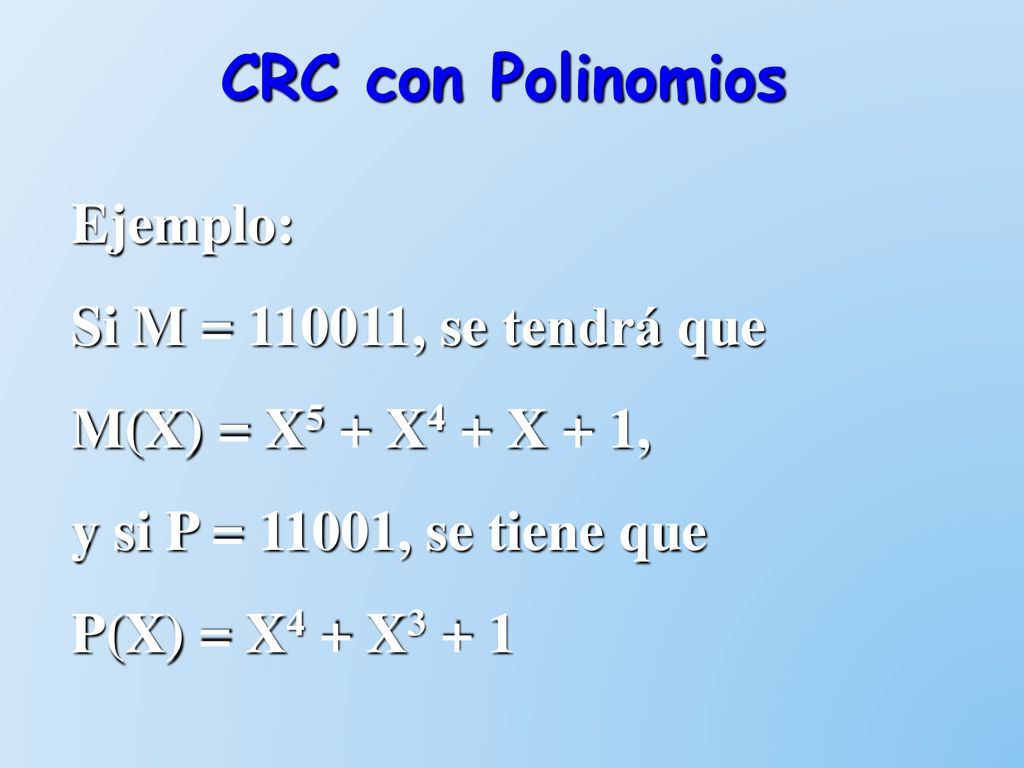 CRC con Polinomios

Ejemplo:

Si M = 110011, se tendrá que

$M(X) = X^5 + X^4 + X + 1$,

y si P = 11001, se tiene que

$P(X) = X^4 + X^3 + 1$